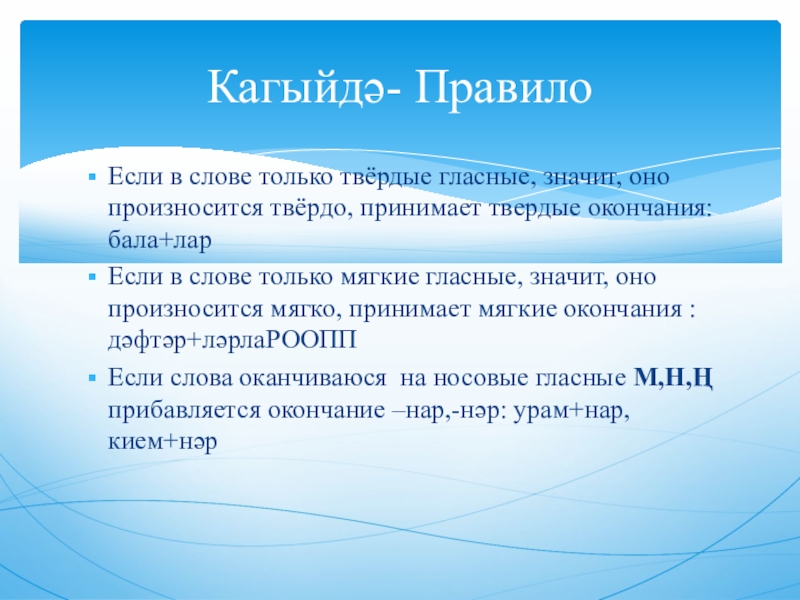 Кагыйдә- Правило

Если в слове только твёрдые гласные, значит, оно произносится твёрдо, принимает твердые окончания: бала+лар

Если в слове только мягкие гласные, значит, оно произносится мягко, принимает мягкие окончания : дәфтәр+ләрлаРООПП

Если слова оканчиваюся на носовые гласные М,Н,Ң прибавляется окончание –нар,-нәр: урам+нар, кием+нәр